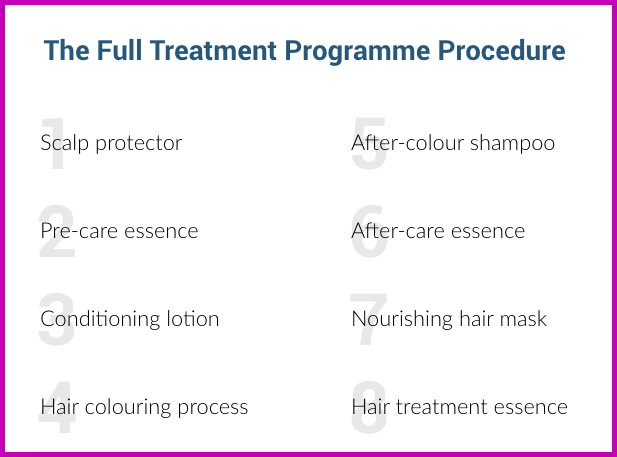 The Full Treatment Programme Procedure

1 Scalp protector

2 Pre-care essence

3 Conditioning lotion

4 Hair colouring process

5 After-colour shampoo

6 After-care essence

7 Nourishing hair mask

8 Hair treatment essence